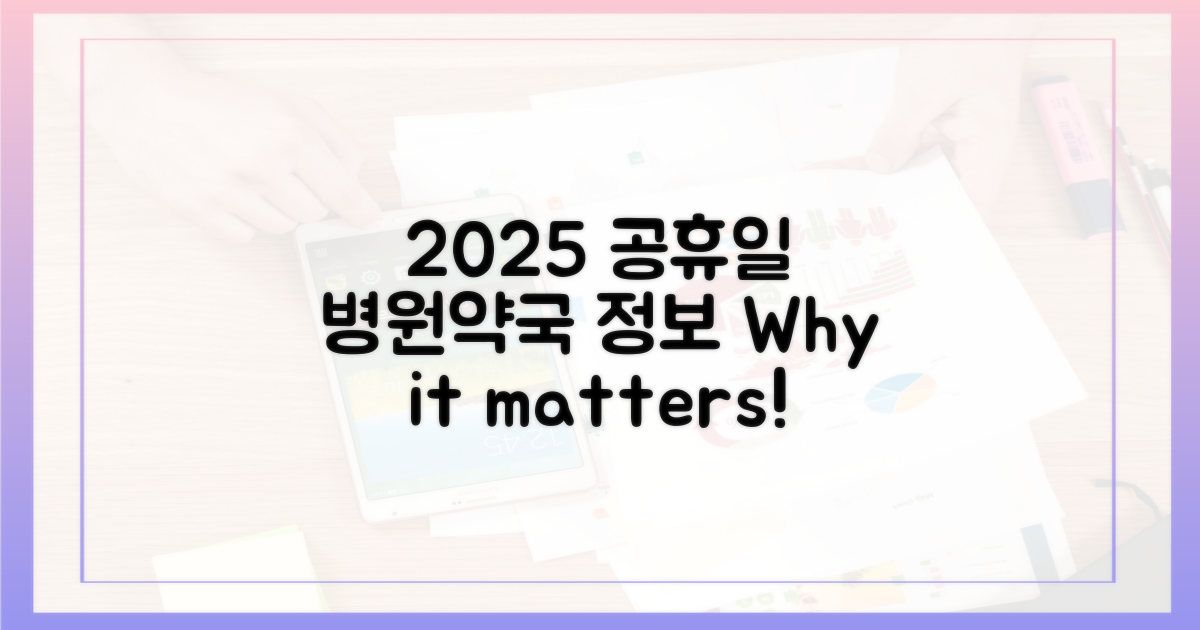 2025 공휴일 병원약국 정보 Why it matters!